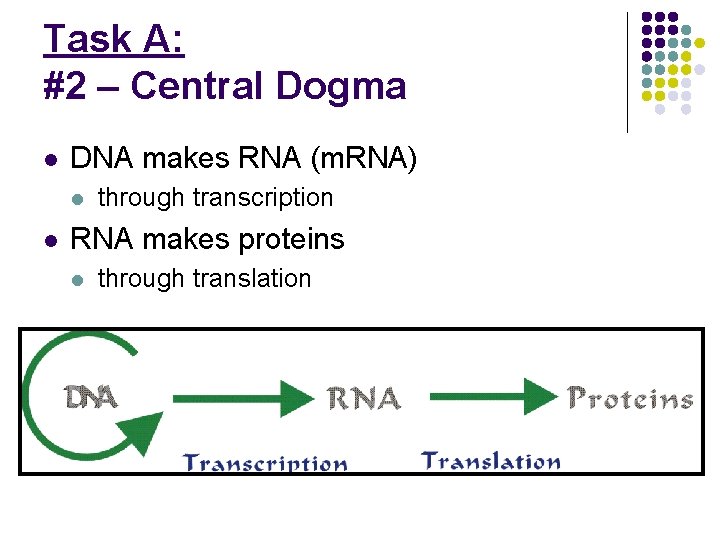 Task A:
#2 – Central Dogma

DNA makes RNA (mRNA)
through transcription
RNA makes proteins
through translation

DNA RNA Proteins
Transcription Translation